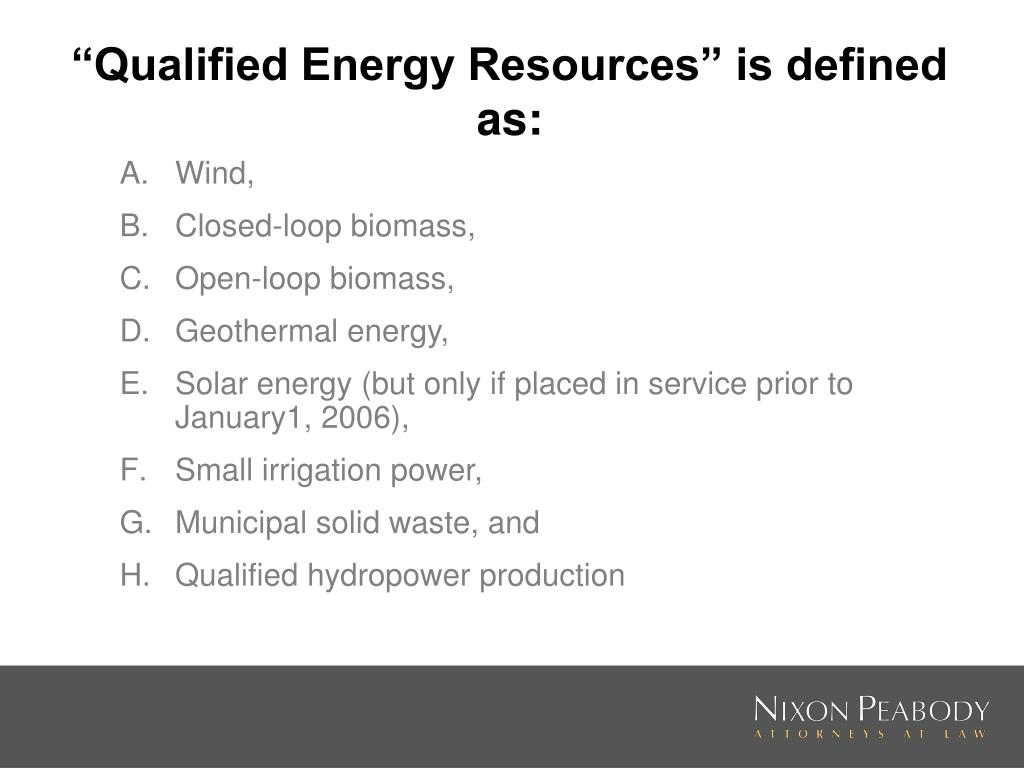 “Qualified Energy Resources” is defined as:

A. Wind,

B. Closed-loop biomass,

C. Open-loop biomass,

D. Geothermal energy,

E. Solar energy (but only if placed in service prior to January1, 2006),

F. Small irrigation power,

G. Municipal solid waste, and

H. Qualified hydropower production

NIXON PEABODY
ATTORNEYS AT LAW